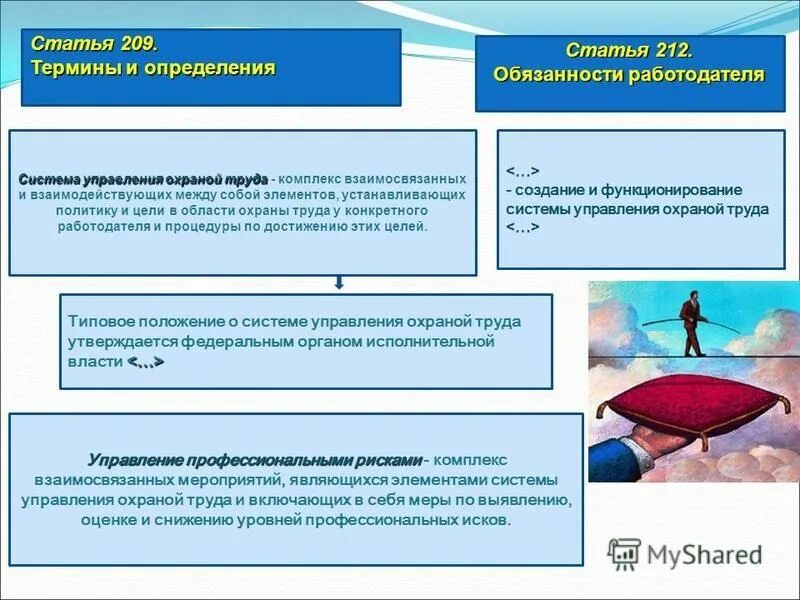 Статья 209.
Термины и определения

Статья 212.
Обязанности работодателя

Система управления охраной труда - комплекс взаимосвязанных и взаимодействующих между собой элементов, устанавливающих политику и цели в области охраны труда у конкретного работодателя и процедуры по достижению этих целей.

<…>
- создание и функционирование системы управления охраной труда
<…>

Типовое положение о системе управления охраной труда утверждается федеральным органом исполнительной власти <…>

Управление профессиональными рисками - комплекс взаимосвязанных мероприятий, являющихся элементами системы управления охраной труда и включающих в себя меры по выявлению, оценке и снижению уровней профессиональных исков.

MyShared